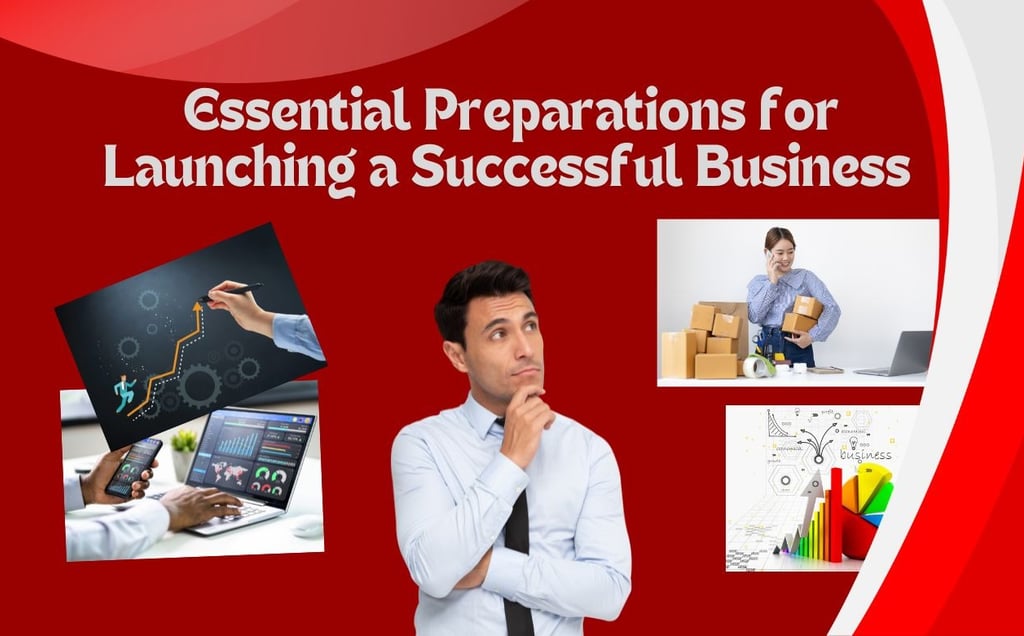 Essential Preparations for Launching a Successful Business

business